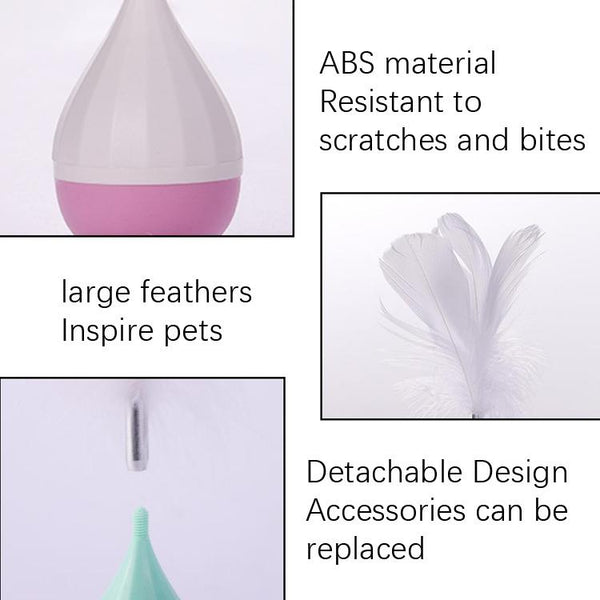 ABS material
Resistant to
scratches and bites

large feathers
Inspire pets

Detachable Design
Accessories can be
replaced